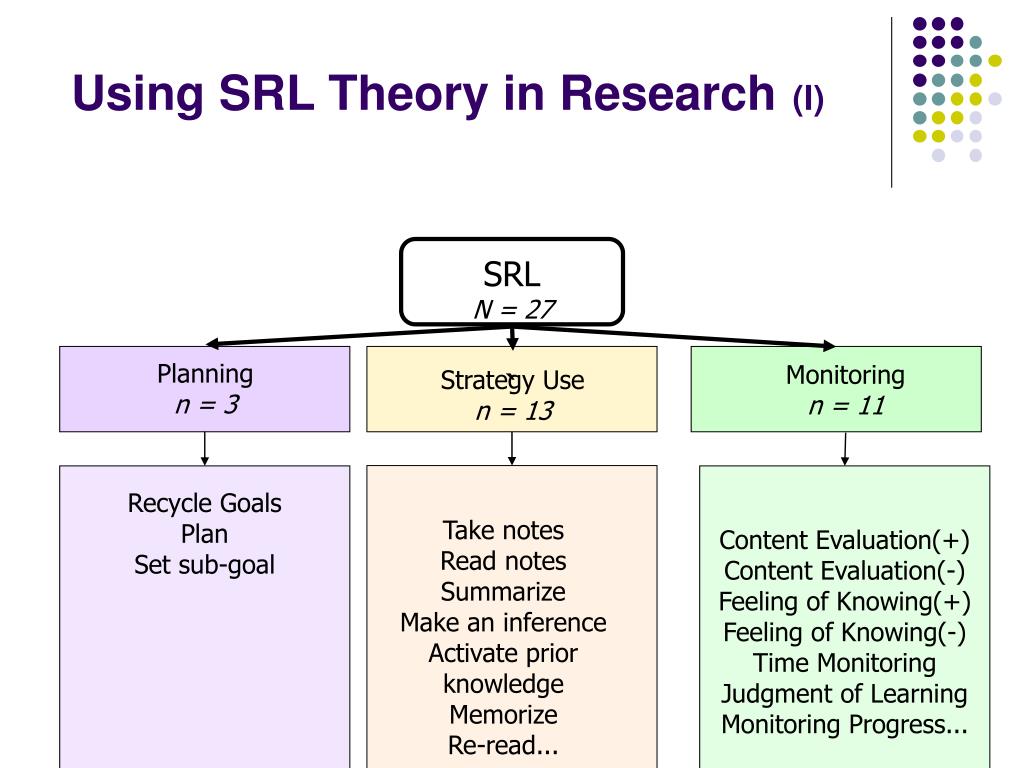 Using SRL Theory in Research (I)

SRL
N = 27

Planning
n = 3

Strategy Use
n = 13

Monitoring
n = 11

Recycle Goals
Plan
Set sub-goal

Take notes
Read notes
Summarize
Make an inference
Activate prior knowledge
Memorize
Re-read...

Content Evaluation(+)
Content Evaluation(-)
Feeling of Knowing(+)
Feeling of Knowing(-)
Time Monitoring
Judgment of Learning
Monitoring Progress...